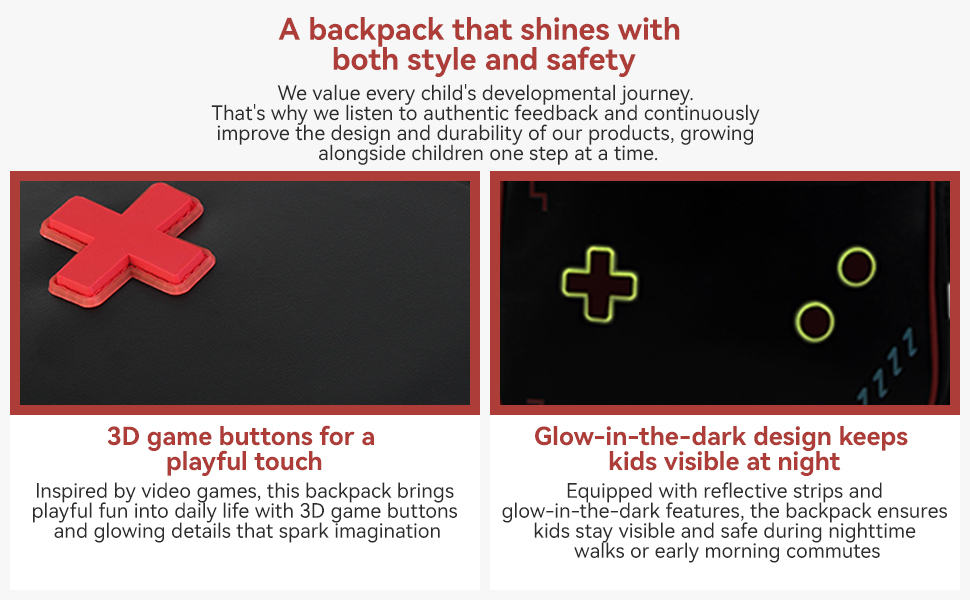 A backpack that shines with both style and safety

We value every child's developmental journey. That's why we listen to authentic feedback and continuously improve the design and durability of our products, growing alongside children one step at a time.

3D game buttons for a playful touch

Inspired by video games, this backpack brings playful fun into daily life with 3D game buttons and glowing details that spark imagination

Glow-in-the-dark design keeps kids visible at night

Equipped with reflective strips and glow-in-the-dark features, the backpack ensures kids stay visible and safe during nighttime walks or early morning commutes